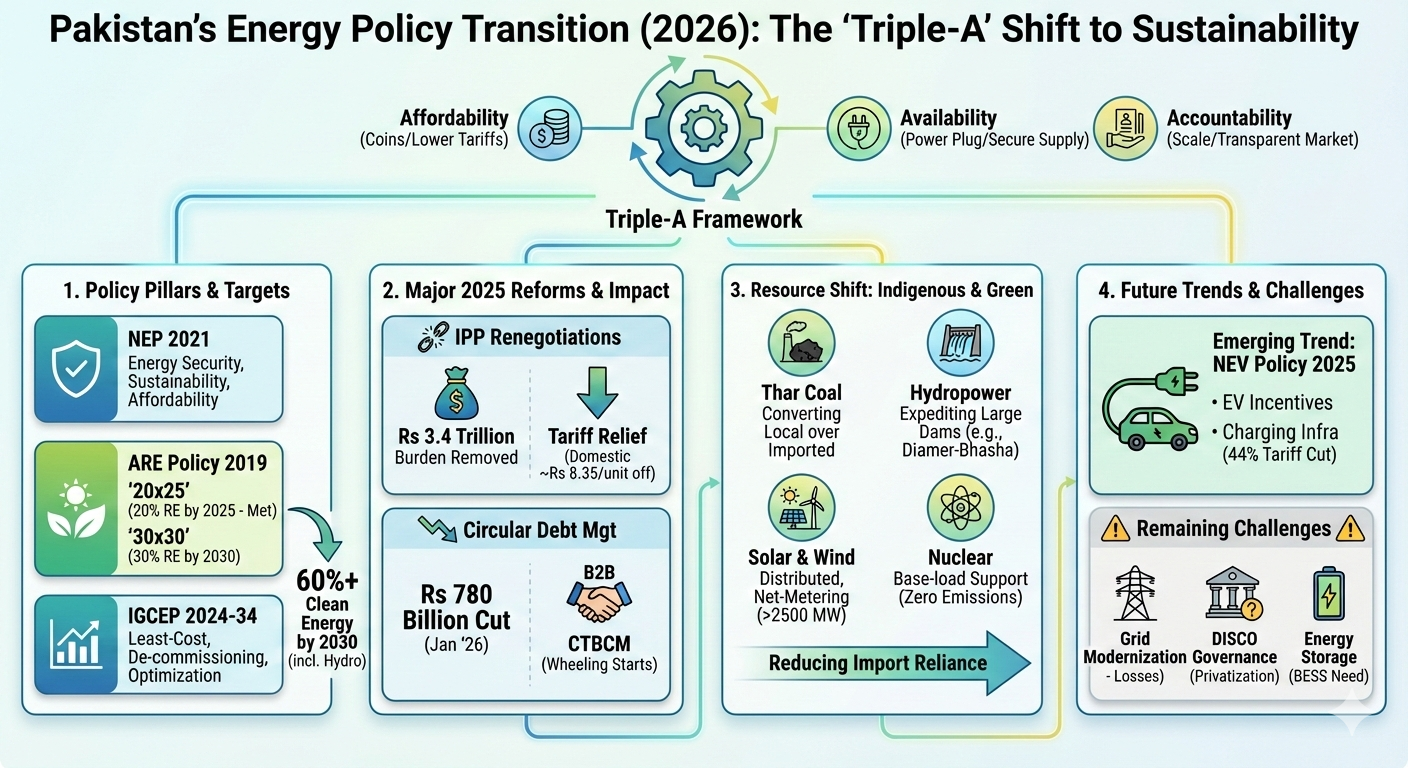 Pakistan's Energy Policy Transition (2026): The 'Triple-A' Shift to Sustainability

Affordability
(Coins/Lower Tariffs)

Availability
(Power Plug/Secure Supply)

Accountability
(Scale/Transparent Market)

Triple-A Framework

1. Policy Pillars & Targets

NEP 2021
Energy Security, Sustainability, Affordability

ARE Policy 2019
'20x25'
(20% RE by 2025 - Met)
'30x30'
(30% RE by 2030)

IGCEP 2024-34
Least-Cost, De-commissioning, Optimization

60%+ Clean Energy by 2030 (incl. Hydro)

2. Major 2025 Reforms & Impact

IPP Renegotiations

Rs 3.4 Trillion
Burden Removed

Tariff Relief
(Domestic ~Rs 8.35/unit off)

Circular Debt Mgt

Rs 780 Billion Cut
(Jan '26)

B2B
CTBCM
(Wheeling Starts)

3. Resource Shift: Indigenous & Green

Thar Coal
Converting Local over Imported

Hydropower
Expediting Large Dams (e.g., Diamer-Bhasha)

Solar & Wind
Distributed, Net-Metering (>2500 MW)

Nuclear
Base-load Support (Zero Emissions)

Reducing Import Reliance

4. Future Trends & Challenges

Emerging Trend: NEV Policy 2025
• EV Incentives
• Charging Infra (44% Tariff Cut)

Remaining Challenges

Grid Modernization
- Losses)

DISCO Governance
(Privatization)

Energy Storage
(BESS Need)